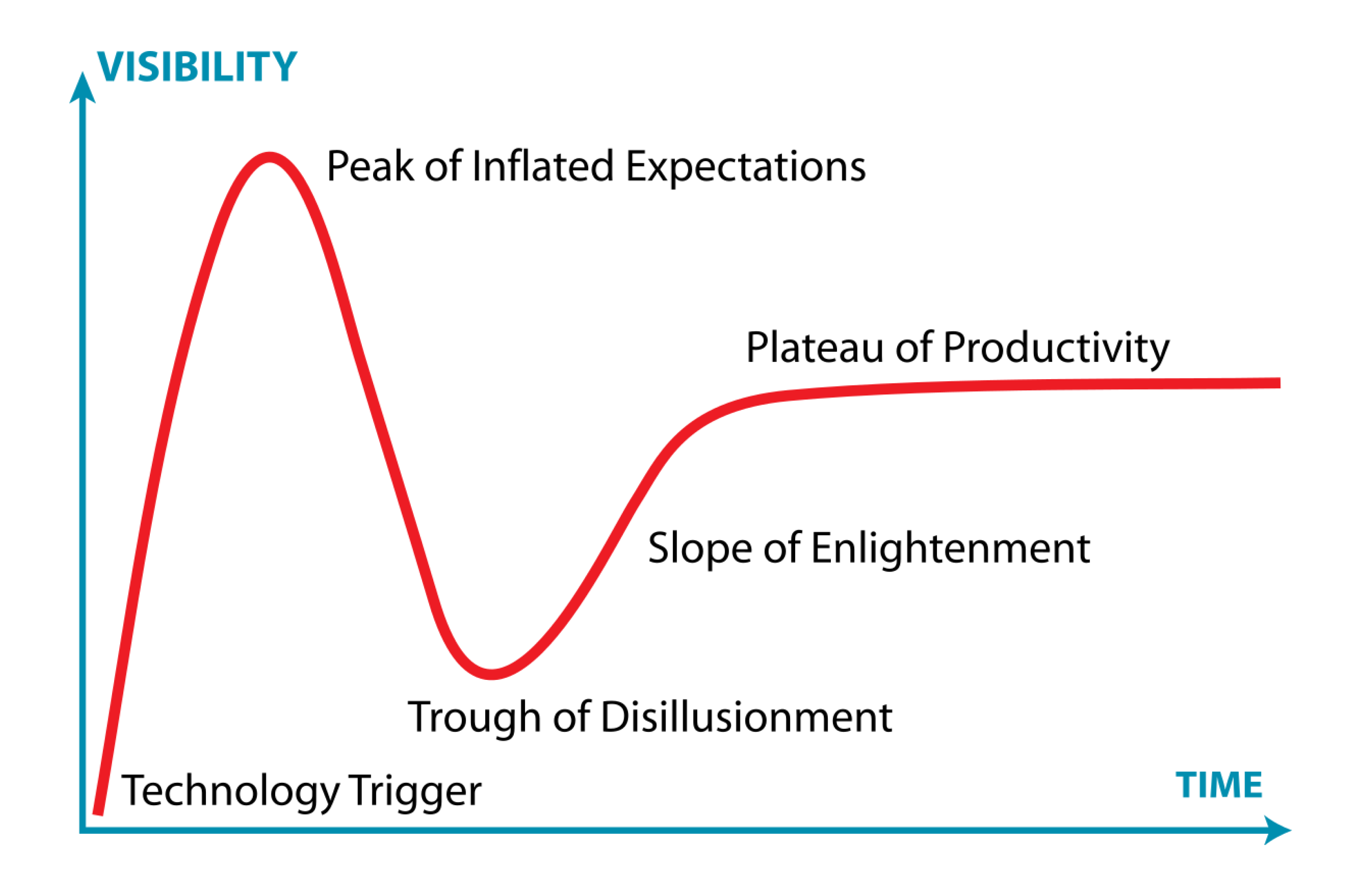 VISIBILITY

Peak of Inflated Expectations

Plateau of Productivity

Slope of Enlightenment

Trough of Disillusionment

Technology Trigger

TIME